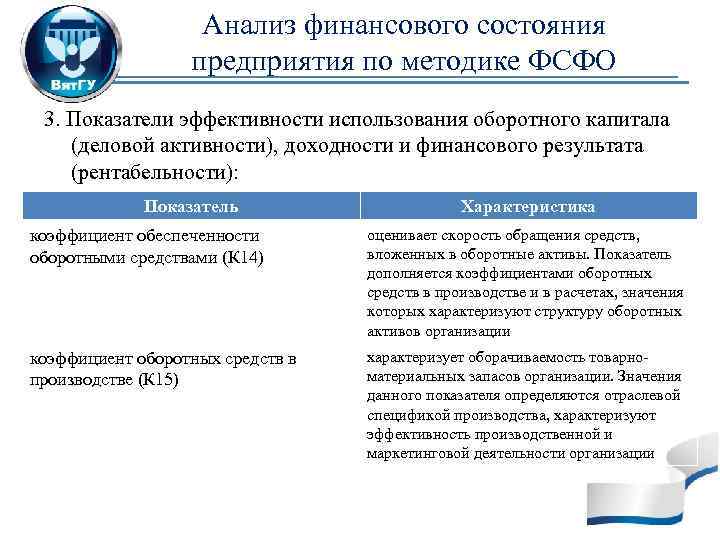 ВятГУ

Анализ финансового состояния предприятия по методике ФСФО

3. Показатели эффективности использования оборотного капитала (деловой активности), доходности и финансового результата (рентабельности):

| Показатель | Характеристика |
|---|---|
| коэффициент обеспеченности оборотными средствами (К14) | оценивает скорость обращения средств, вложенных в оборотные активы. Показатель дополняется коэффициентами оборотных средств в производстве и в расчетах, значения которых характеризуют структуру оборотных активов организации |
| коэффициент оборотных средств в производстве (К15) | характеризует оборачиваемость товарно-материальных запасов организации. Значения данного показателя определяются отраслевой спецификой производства, характеризуют эффективность производственной и маркетинговой деятельности организации |